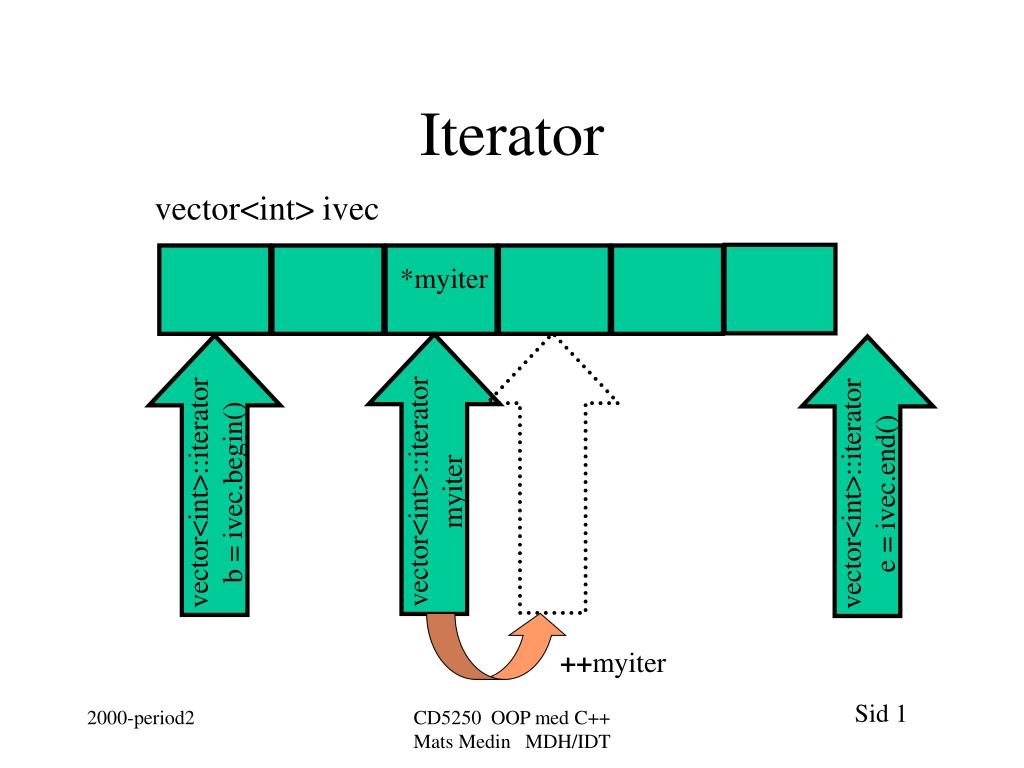 Iterator

vector<int> ivec

*myiter

vector<int>::iterator
b = ivec.begin()

vector<int>::iterator
myiter

vector<int>::iterator
e = ivec.end()

++myiter

2000-period2

CD5250 OOP med C++
Mats Medin MDH/IDT

Sid 1